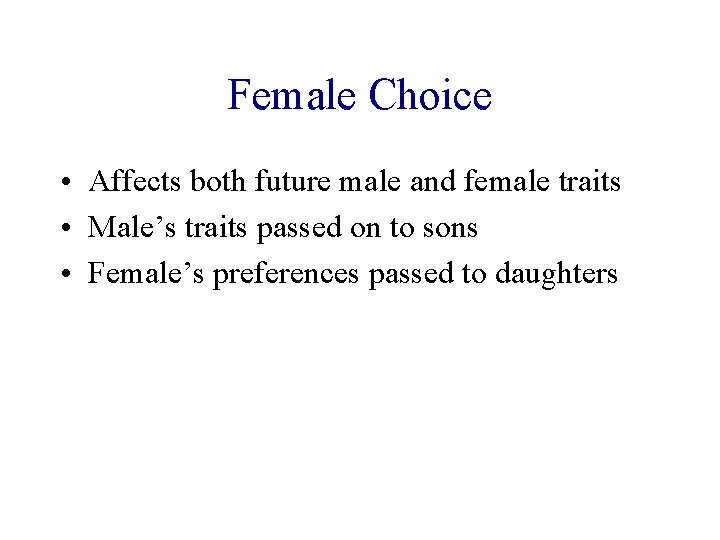 Female Choice

• Affects both future male and female traits
• Male's traits passed on to sons
• Female's preferences passed to daughters